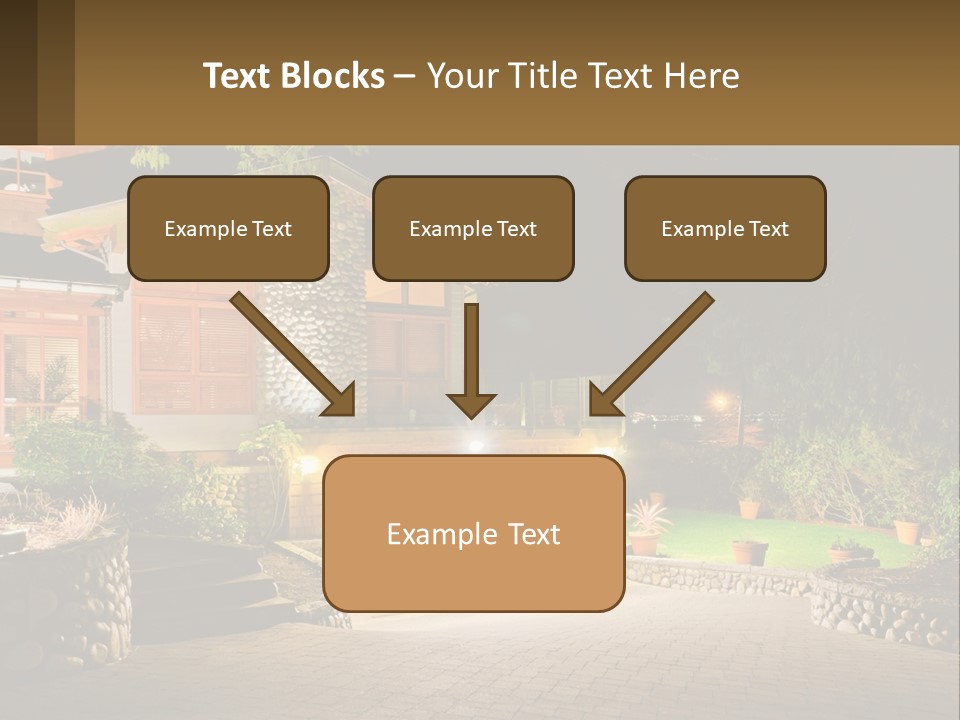 Text Blocks – Your Title Text Here

Example Text

Example Text

Example Text

Example Text